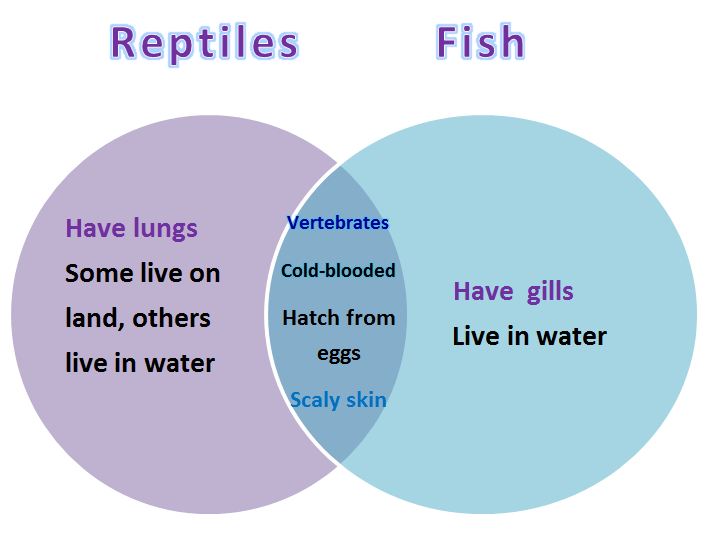 Reptiles

Fish

Have lungs

Some live on land, others live in water

Vertebrates

Cold-blooded

Hatch from eggs

Scaly skin

Have gills

Live in water